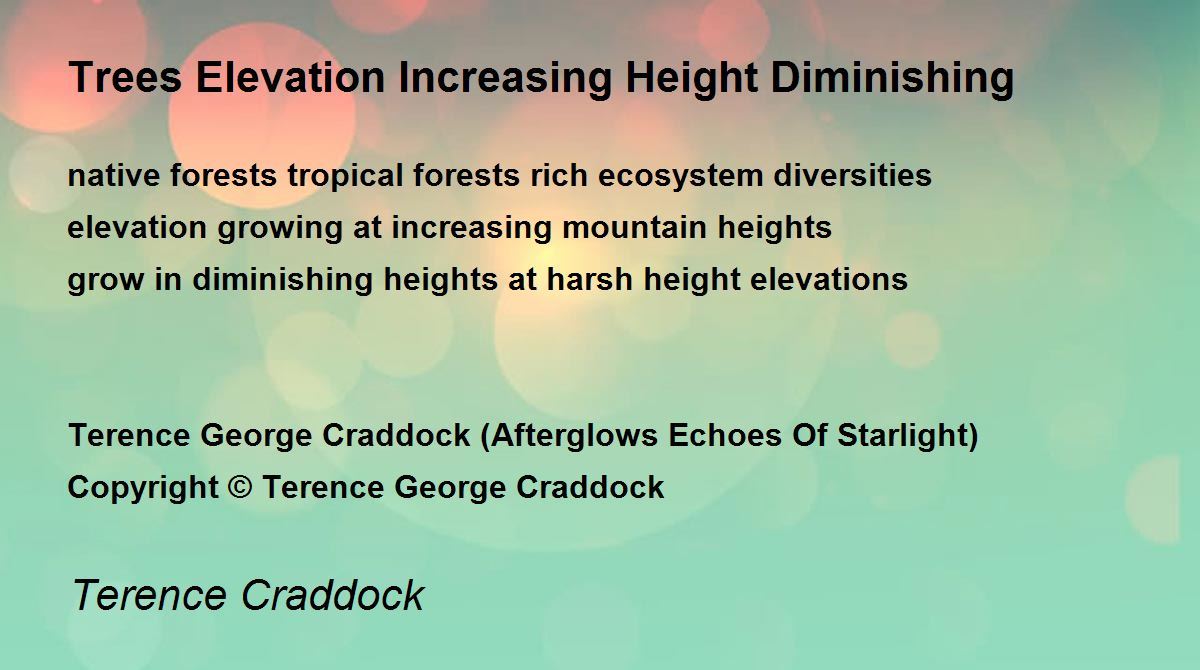 Trees Elevation Increasing Height Diminishing

native forests tropical forests rich ecosystem diversities
elevation growing at increasing mountain heights
grow in diminishing heights at harsh height elevations

Terence George Craddock (Afterglows Echoes Of Starlight)
Copyright © Terence George Craddock

Terence Craddock